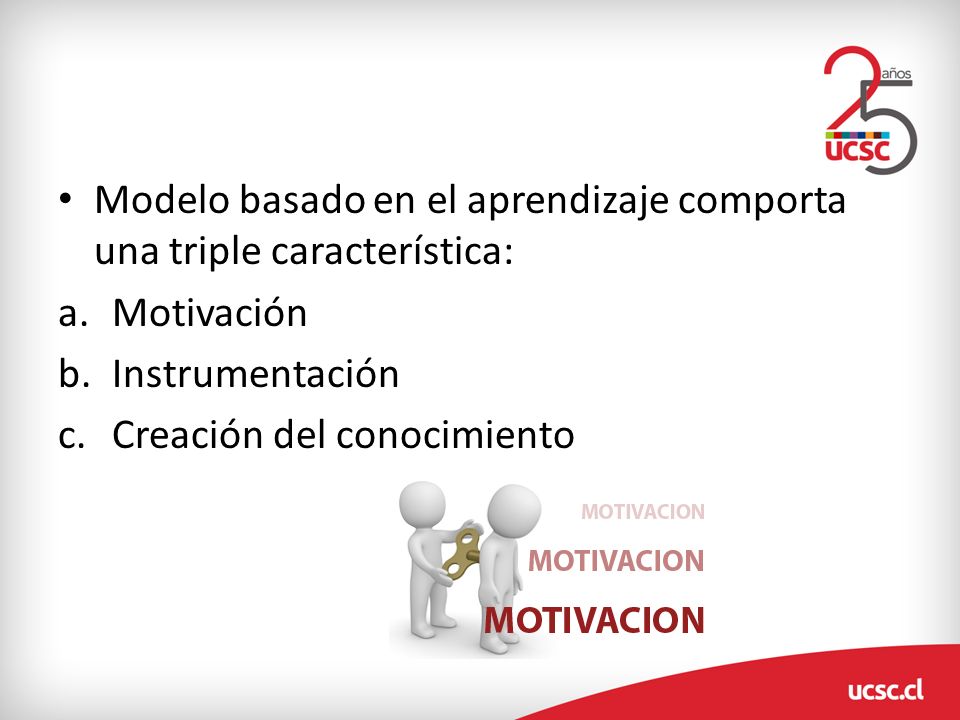 25 años
UCSC

• Modelo basado en el aprendizaje comporta una triple característica:
a. Motivación
b. Instrumentación
c. Creación del conocimiento

MOTIVACION
MOTIVACION
MOTIVACION

ucsc.cl